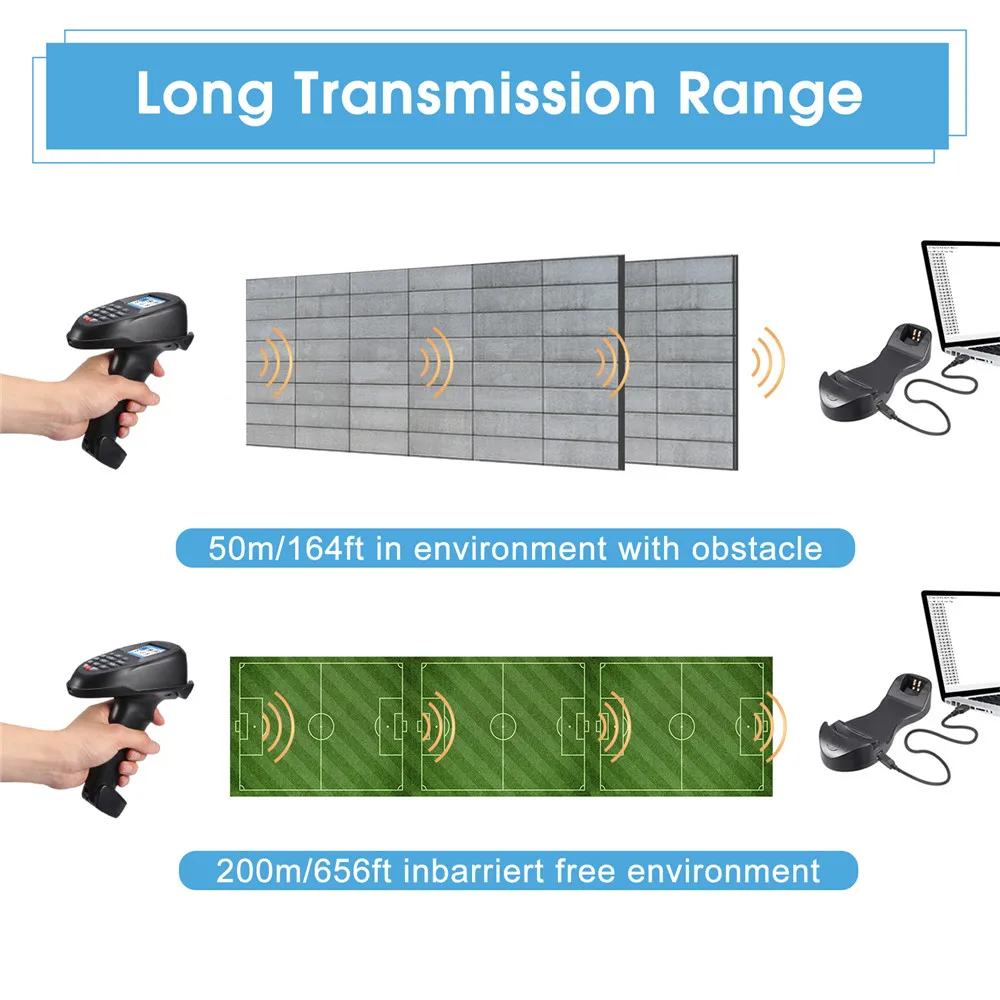 Long Transmission Range

50m/164ft in environment with obstacle

200m/656ft inbarriert free environment